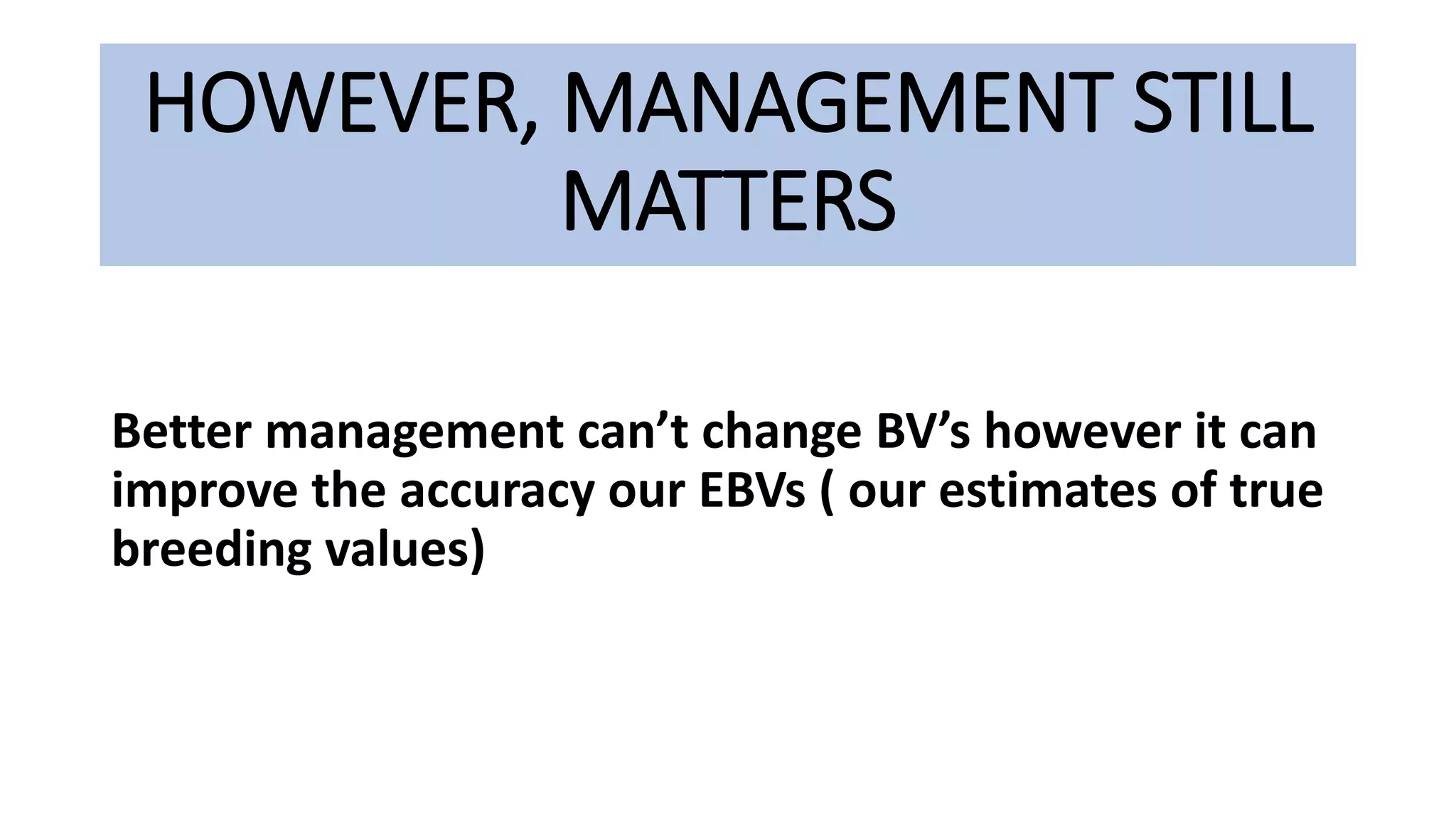 HOWEVER, MANAGEMENT STILL MATTERS

Better management can’t change BV’s however it can improve the accuracy our EBVs ( our estimates of true breeding values)